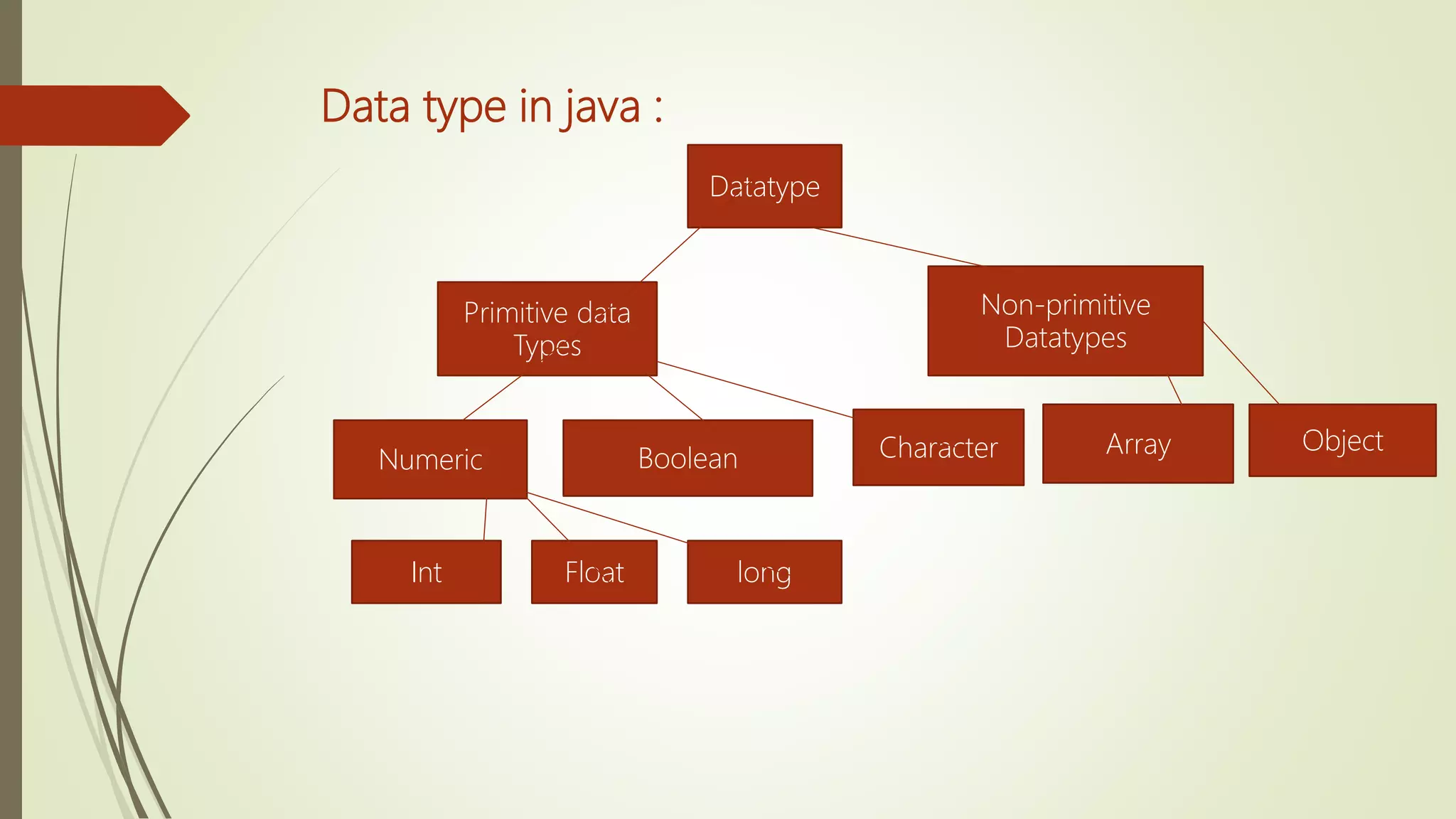 Data type in java :

Datatype

Primitive data Types

Non-primitive Datatypes

Numeric

Boolean

Character

Array

Object

Int

Float

long